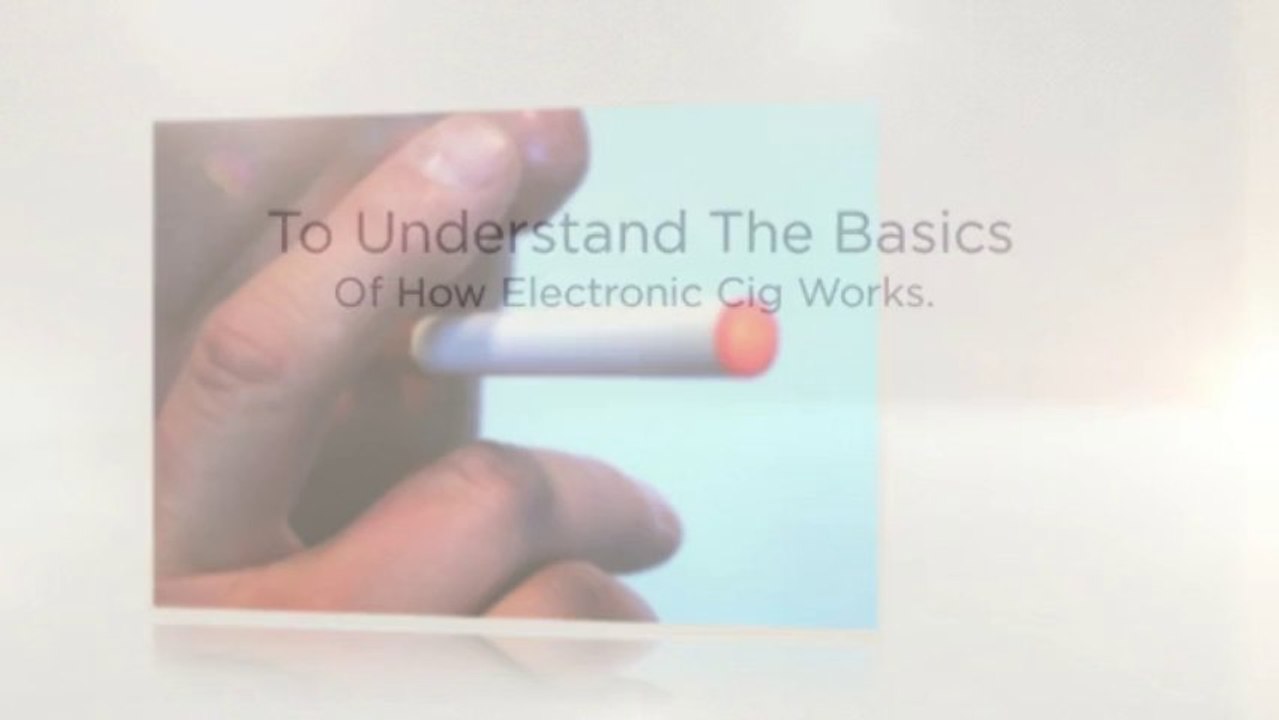 To Understand The Basics
Of How Electronic Cig Works.